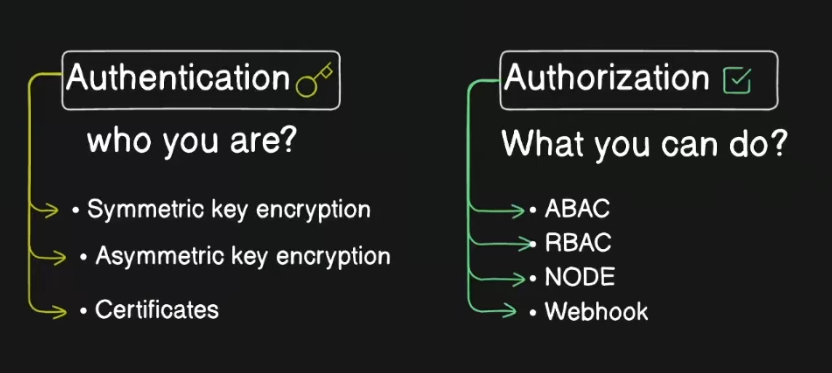 Authentication

who you are?

• Symmetric key encryption
• Asymmetric key encryption
• Certificates

Authorization

What you can do?

• ABAC
• RBAC
• NODE
• Webhook